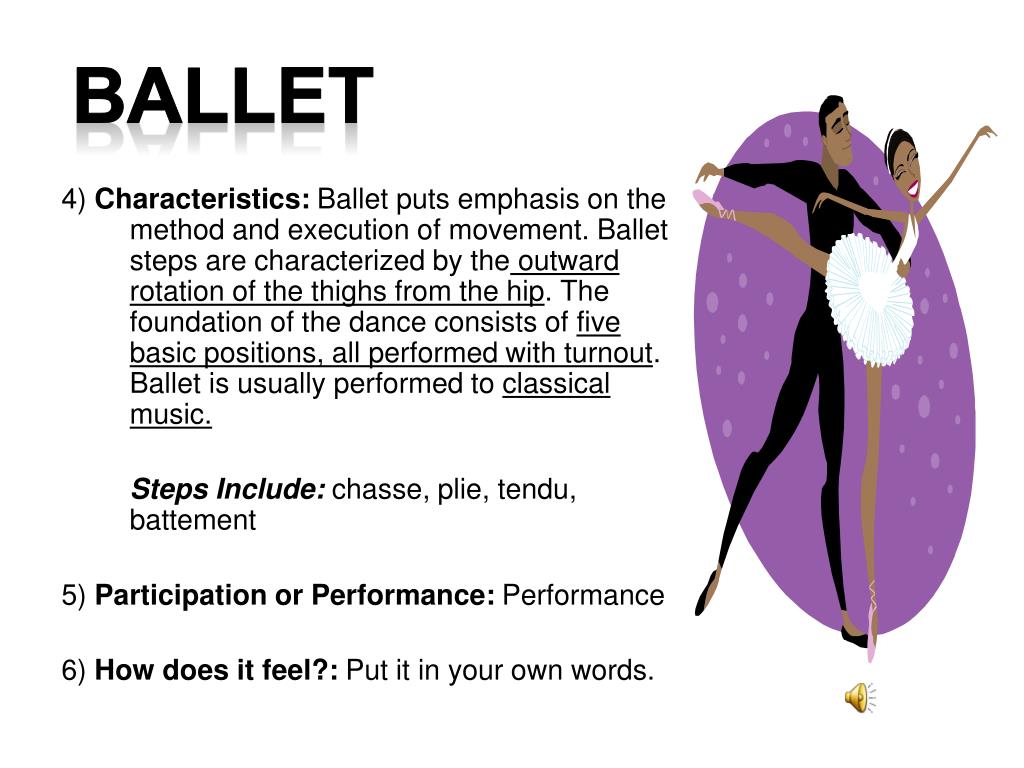 BALLET

4) Characteristics: Ballet puts emphasis on the method and execution of movement. Ballet steps are characterized by the outward rotation of the thighs from the hip. The foundation of the dance consists of five basic positions, all performed with turnout. Ballet is usually performed to classical music.

Steps Include: chasse, plie, tendu, battement

5) Participation or Performance: Performance

6) How does it feel?: Put it in your own words.